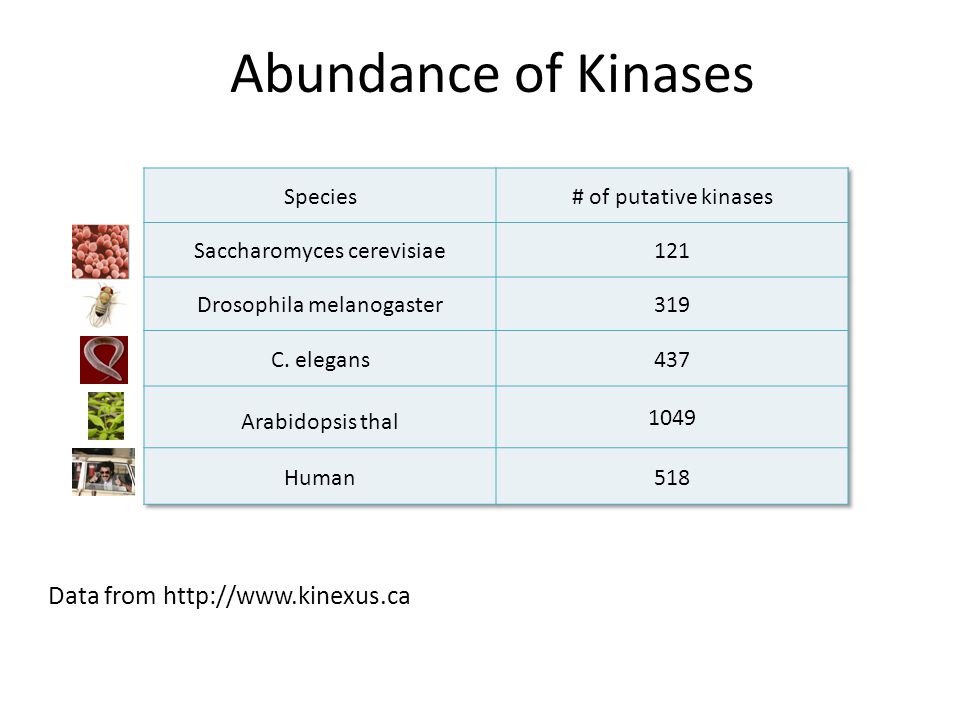 Abundance of Kinases

| Species | # of putative kinases |
|---|---|
| Saccharomyces cerevisiae | 121 |
| Drosophila melanogaster | 319 |
| C. elegans | 437 |
| Arabidopsis thal | 1049 |
| Human | 518 |

Data from http://www.kinexus.ca